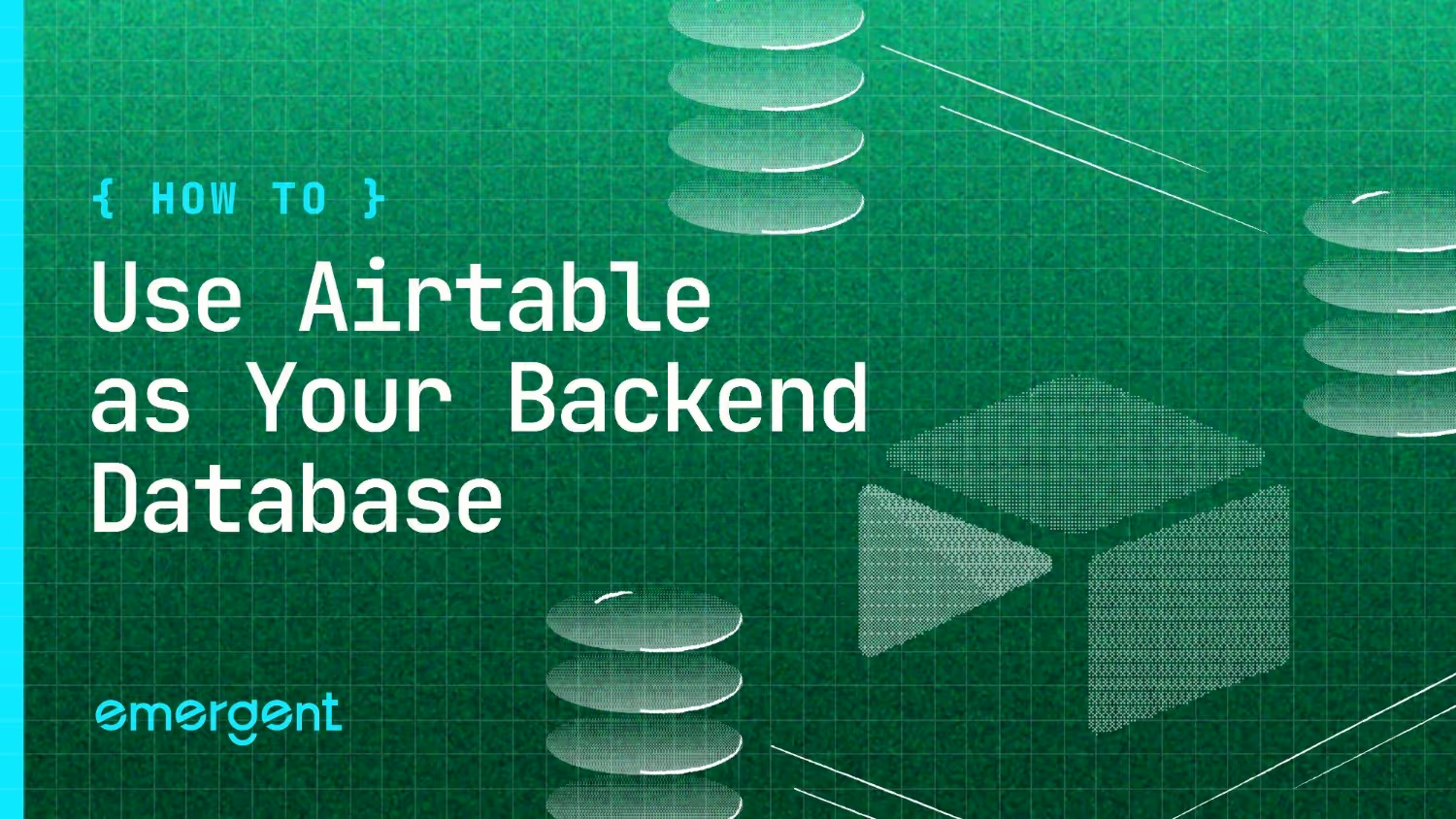 { HOW TO }

Use Airtable as Your Backend Database

emergent